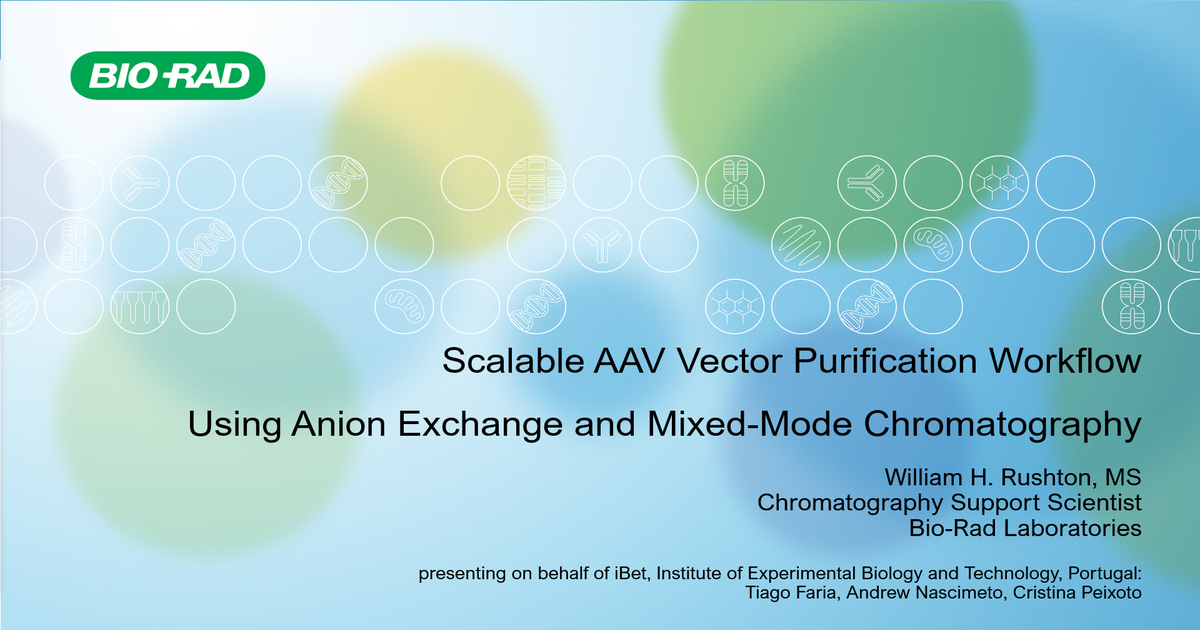 BIO-RAD

Scalable AAV Vector Purification Workflow

Using Anion Exchange and Mixed-Mode Chromatography

William H. Rushton, MS
Chromatography Support Scientist
Bio-Rad Laboratories

presenting on behalf of iBet, Institute of Experimental Biology and Technology, Portugal:
Tiago Faria, Andrew Nascimeto, Cristina Peixoto